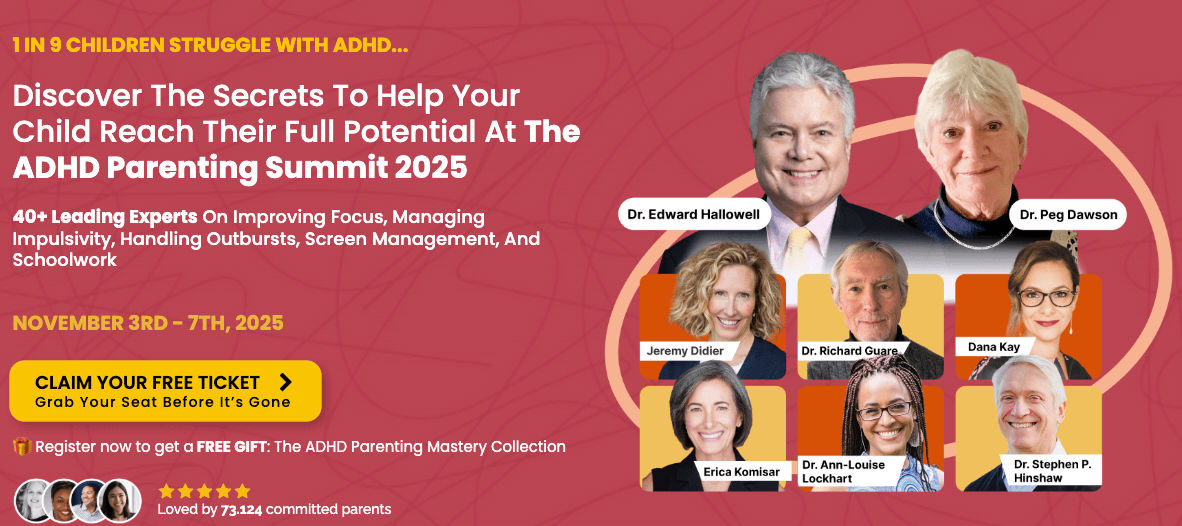 1 IN 9 CHILDREN STRUGGLE WITH ADHD...

Discover The Secrets To Help Your Child Reach Their Full Potential At The ADHD Parenting Summit 2025

40+ Leading Experts On Improving Focus, Managing Impulsivity, Handling Outbursts, Screen Management, And Schoolwork

NOVEMBER 3RD - 7TH, 2025

CLAIM YOUR FREE TICKET
Grab Your Seat Before It's Gone

Register now to get a FREE GIFT: The ADHD Parenting Mastery Collection

Loved by 73.124 committed parents

Dr. Edward Hallowell

Dr. Peg Dawson

Jeremy Didier

Dr. Richard Guare

Dana Kay

Erica Komisar

Dr. Ann-Louise Lockhart

Dr. Stephen P. Hinshaw